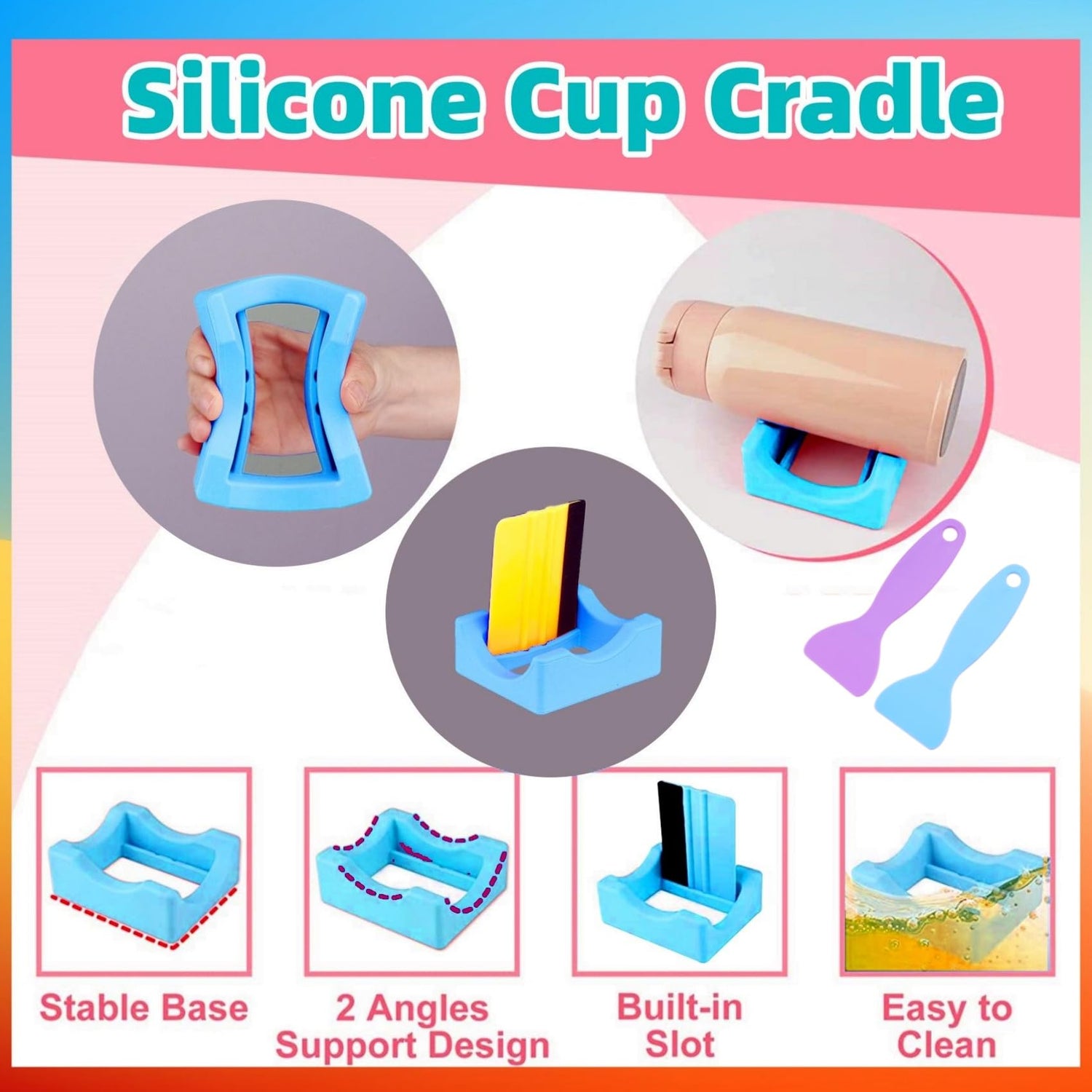 Silicone Cup Cradle

Stable Base

2 Angles Support Design

Built-in Slot

Easy to Clean